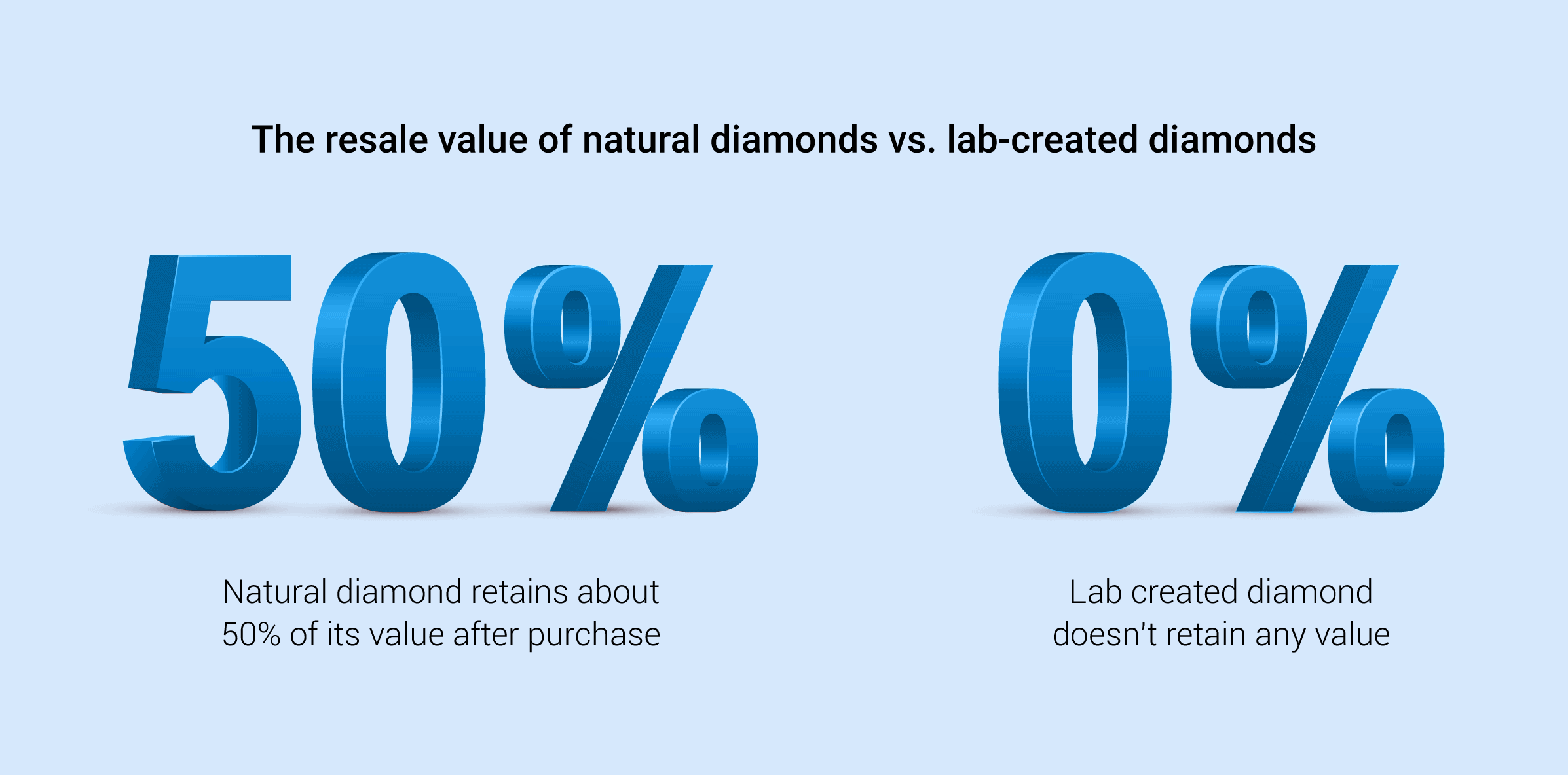 The resale value of natural diamonds vs. lab-created diamonds

50%

Natural diamond retains about 50% of its value after purchase

0%

Lab created diamond doesn't retain any value